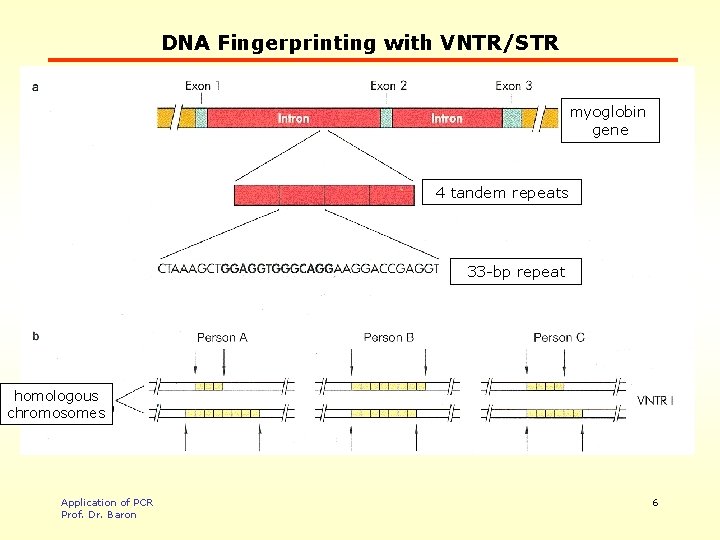 DNA Fingerprinting with VNTR/STR

a

Exon 1

Exon 2

Exon 3

Intron

Intron

myoglobin gene

4 tandem repeats

CTAAAGCTGGAGGTGGGCAGGAAGGACCGAGGT

33-bp repeat

b

Person A

Person B

Person C

homologous chromosomes

VNTR I

Application of PCR
Prof. Dr. Baron

6